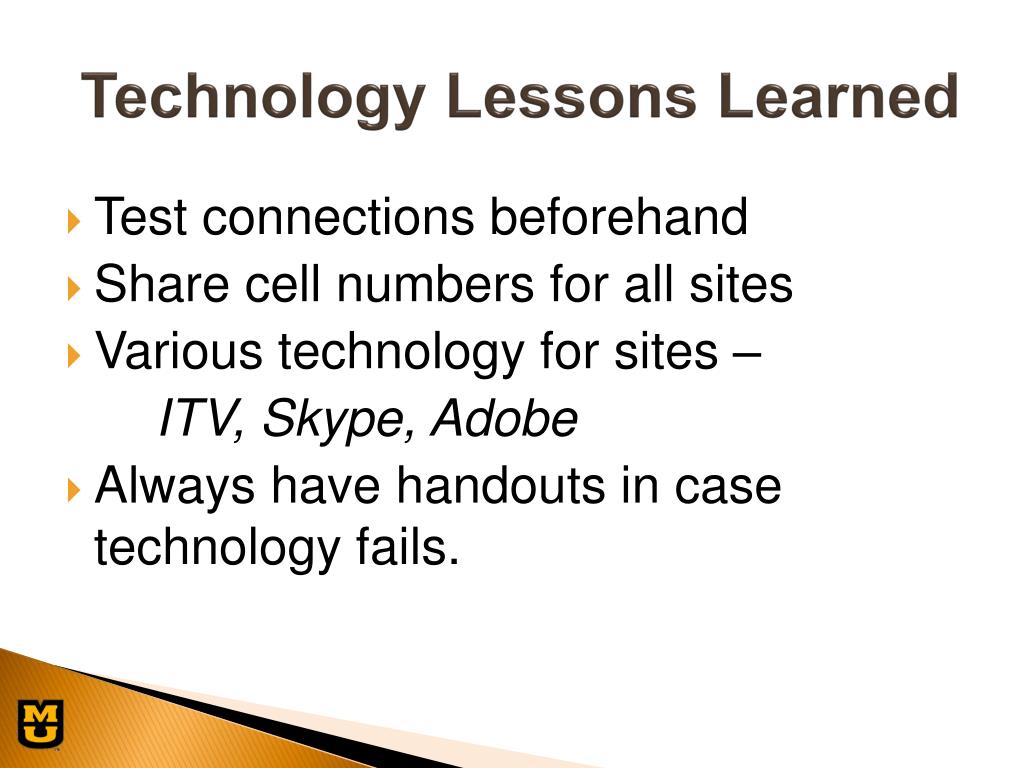 Technology Lessons Learned

Test connections beforehand
Share cell numbers for all sites
Various technology for sites –
ITV, Skype, Adobe
Always have handouts in case technology fails.

MU